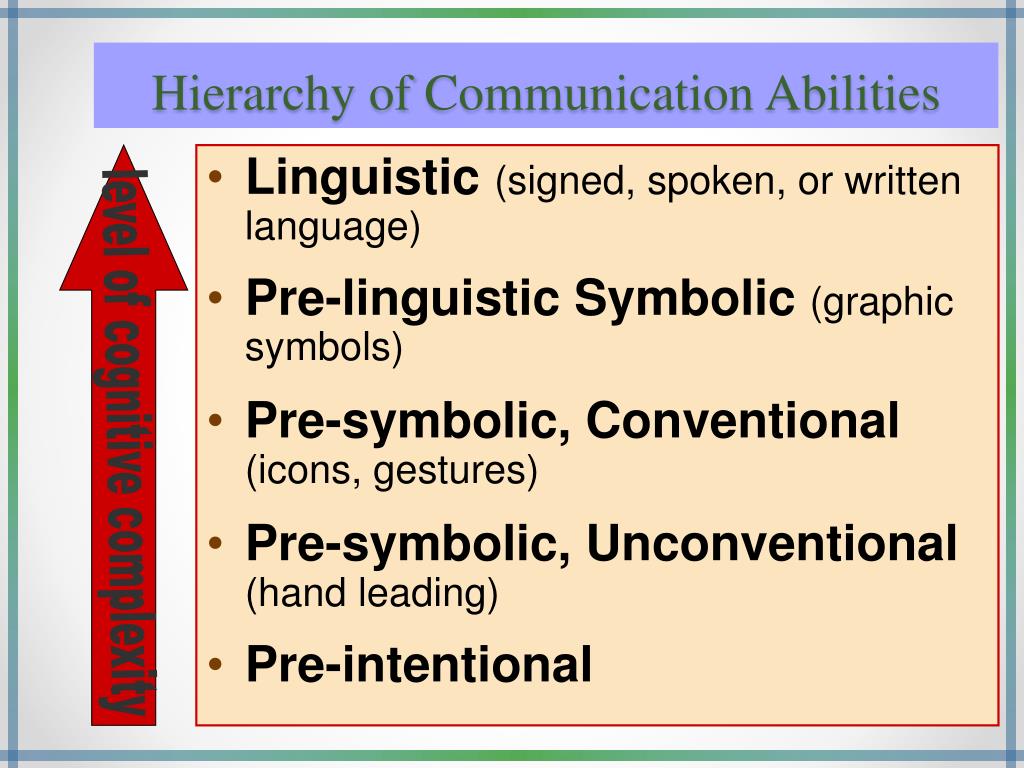 Hierarchy of Communication Abilities

level of cognitive complexity

• **Linguistic** (signed, spoken, or written language)
• **Pre-linguistic Symbolic** (graphic symbols)
• **Pre-symbolic, Conventional** (icons, gestures)
• **Pre-symbolic, Unconventional** (hand leading)
• **Pre-intentional**